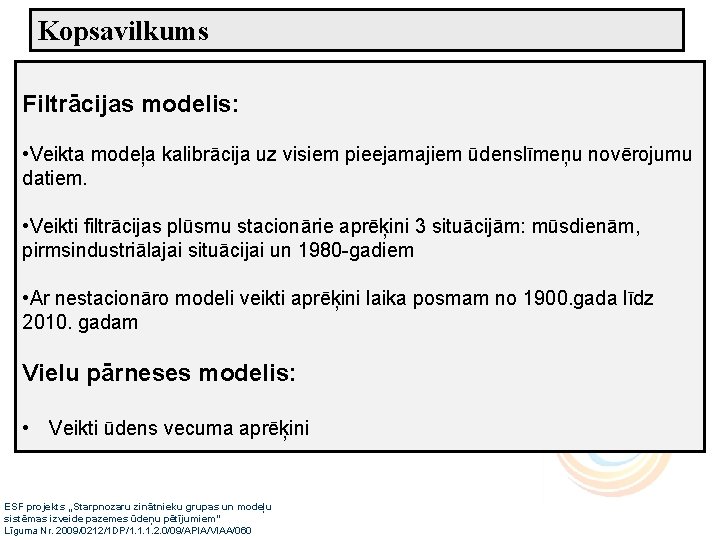 Kopsavilkums

Filtrācijas modelis:

•Veikta modeļa kalibrācija uz visiem pieejamajiem ūdenslīmeņu novērojumu datiem.

•Veikti filtrācijas plūsmu stacionārie aprēķini 3 situācijām: mūsdienām, pirmsindustriālajai situācijai un 1980-gadiem

•Ar nestacionāro modeli veikti aprēķini laika posmam no 1900.gada līdz 2010. gadam

Vielu pārneses modelis:

• Veikti ūdens vecuma aprēķini

ESF projekts „Starpnozaru zinātnieku grupas un modeļu sistēmas izveide pazemes ūdeņu pētījumiem"
Līguma Nr. 2009/0212/1DP/1.1.1.2.0/09/APIA/VIAA/060